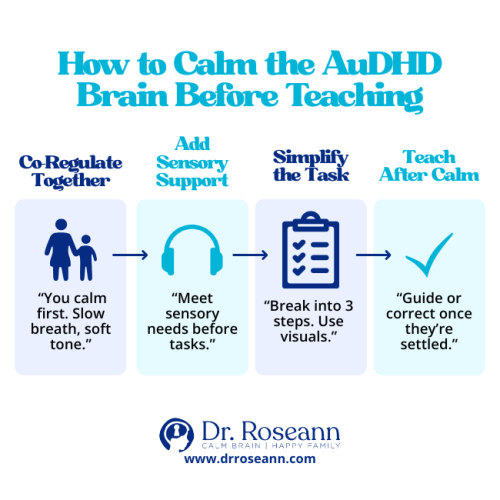 How to Calm the AuDHD Brain Before Teaching

Co-Regulate Together

“You calm first. Slow breath, soft tone.”

Add Sensory Support

“Meet sensory needs before tasks.”

Simplify the Task

“Break into 3 steps. Use visuals.”

Teach After Calm

“Guide or correct once they’re settled.”

Dr. Roseann
CALM BRAIN | HAPPY FAMILY
www.drroseann.com